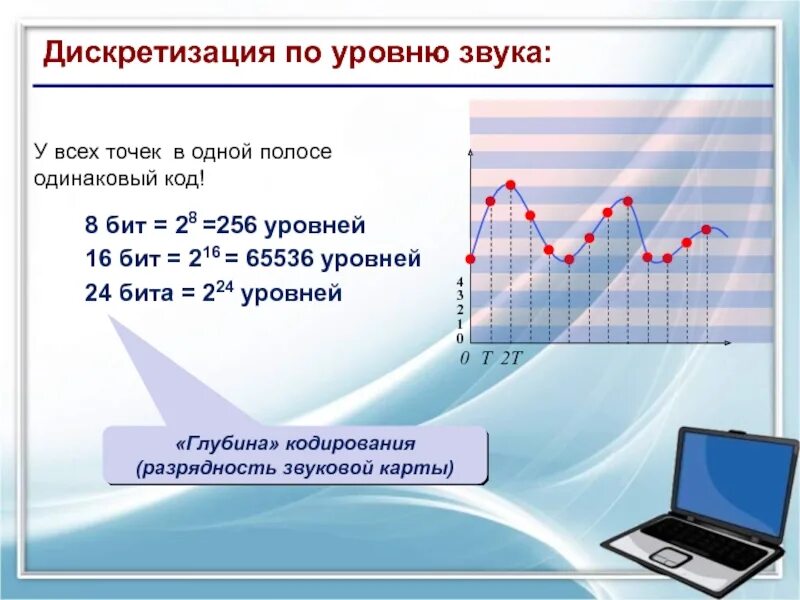 Дискретизация по уровню звука:

У всех точек в одной полосе одинаковый код!

8 бит = $2^8$ =256 уровней
16 бит = $2^{16}$ = 65536 уровней
24 бита = $2^{24}$ уровней

4
3
2
1
0
0 T 2T

«Глубина» кодирования (разрядность звуковой карты)